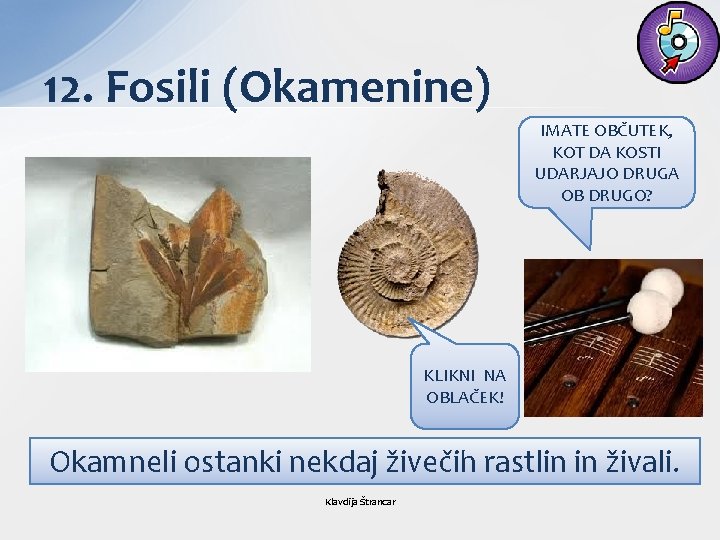 12. Fosili (Okamenine)

IMATE OBČUTEK, KOT DA KOSTI UDARJAJO DRUGA OB DRUGO?

KLIKNI NA OBLAČEK!

Okamneli ostanki nekdaj živečih rastlin in živali.

Klavdija Štrancar